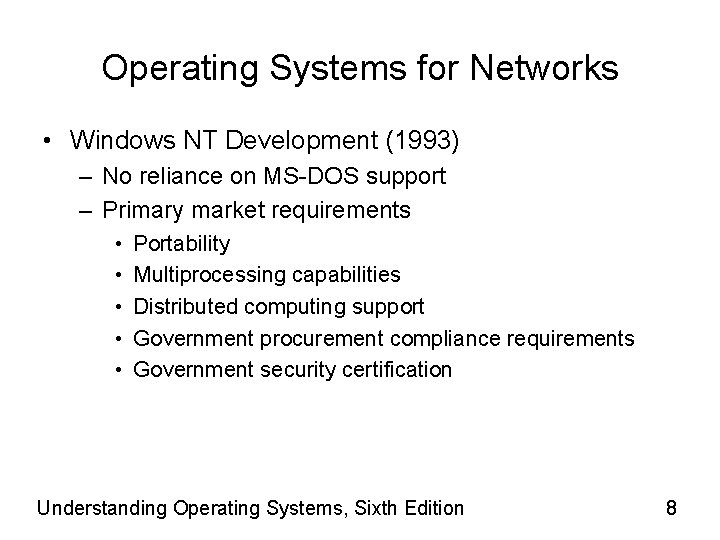 Operating Systems for Networks

• Windows NT Development (1993)
  – No reliance on MS-DOS support
  – Primary market requirements
    • Portability
    • Multiprocessing capabilities
    • Distributed computing support
    • Government procurement compliance requirements
    • Government security certification

Understanding Operating Systems, Sixth Edition

8